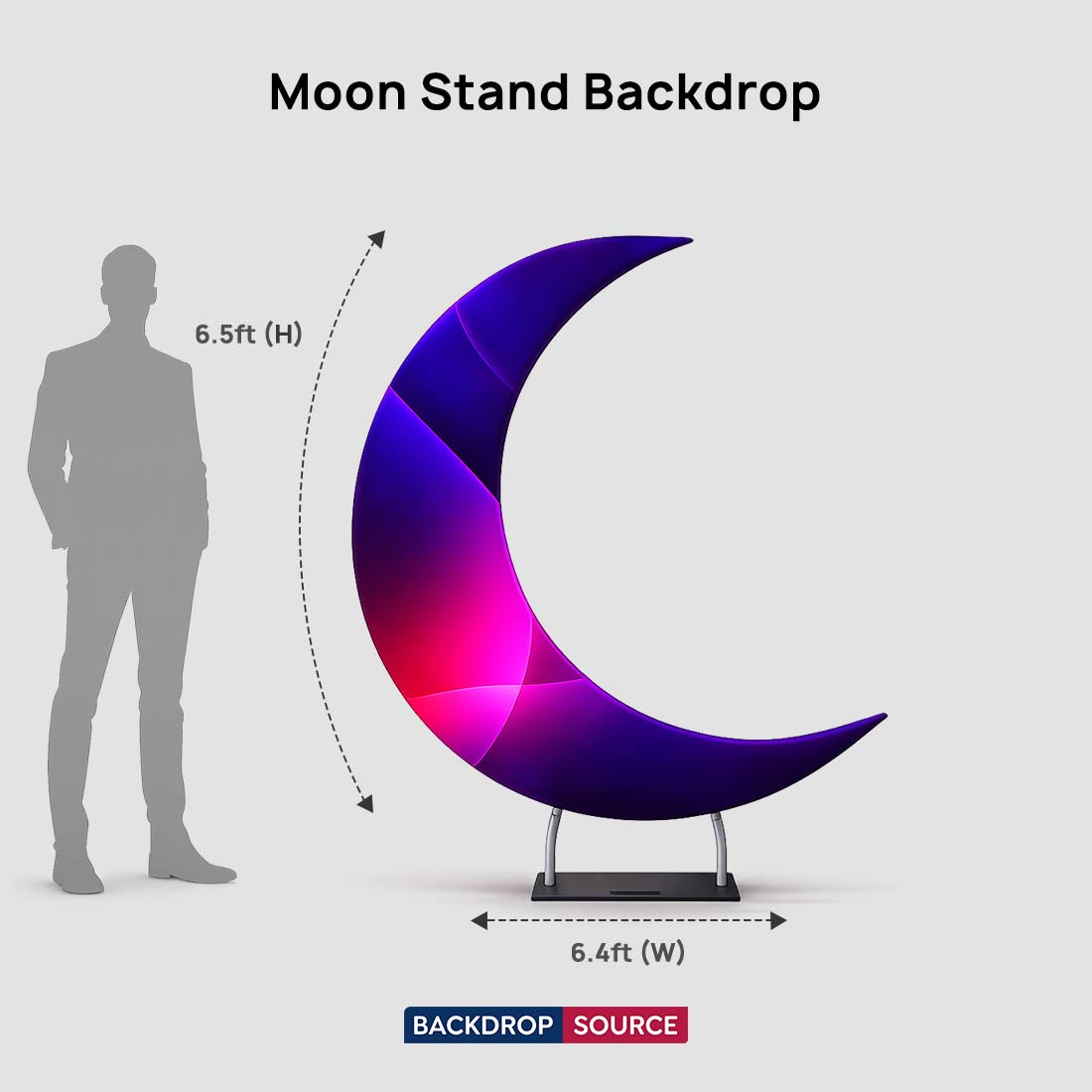 Moon Stand Backdrop

6.5ft (H)

6.4ft (W)

BACKDROP SOURCE